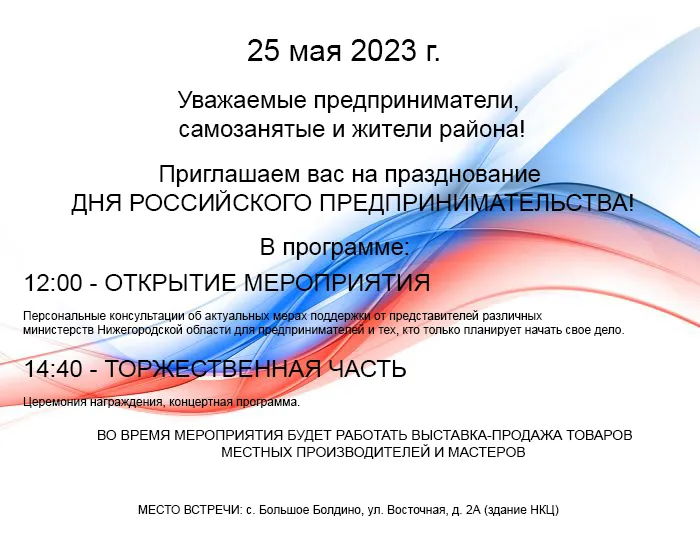 25 мая 2023 г.

Уважаемые предприниматели, самозанятые и жители района!

Приглашаем вас на празднование ДНЯ РОССИЙСКОГО ПРЕДПРИНИМАТЕЛЬСТВА!

В программе:

12:00 - ОТКРЫТИЕ МЕРОПРИЯТИЯ

Персональные консультации об актуальных мерах поддержки от представителей различных министерств Нижегородской области для предпринимателей и тех, кто только планирует начать свое дело.

14:40 - ТОРЖЕСТВЕННАЯ ЧАСТЬ

Церемония награждения, концертная программа.

ВО ВРЕМЯ МЕРОПРИЯТИЯ БУДЕТ РАБОТАТЬ ВЫСТАВКА-ПРОДАЖА ТОВАРОВ МЕСТНЫХ ПРОИЗВОДИТЕЛЕЙ И МАСТЕРОВ

МЕСТО ВСТРЕЧИ: с. Большое Болдино, ул. Восточная, д. 2А (здание НКЦ)